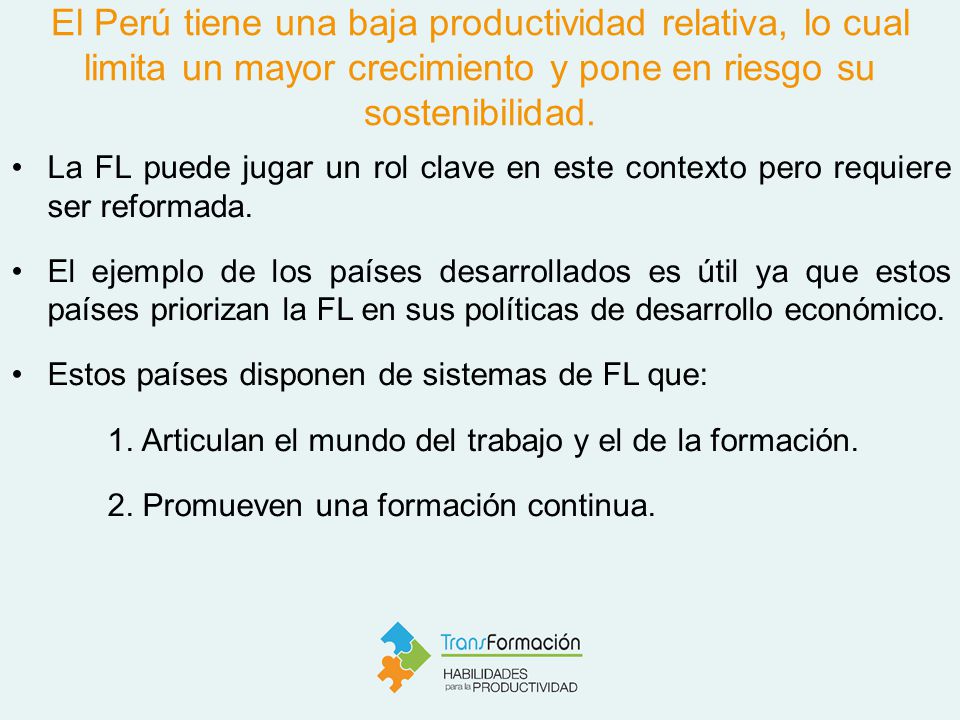 El Perú tiene una baja productividad relativa, lo cual limita un mayor crecimiento y pone en riesgo su sostenibilidad.

• La FL puede jugar un rol clave en este contexto pero requiere ser reformada.

• El ejemplo de los países desarrollados es útil ya que estos países priorizan la FL en sus políticas de desarrollo económico.

• Estos países disponen de sistemas de FL que:

1. Articulan el mundo del trabajo y el de la formación.

2. Promueven una formación continua.

TransFormación
HABILIDADES para la PRODUCTIVIDAD